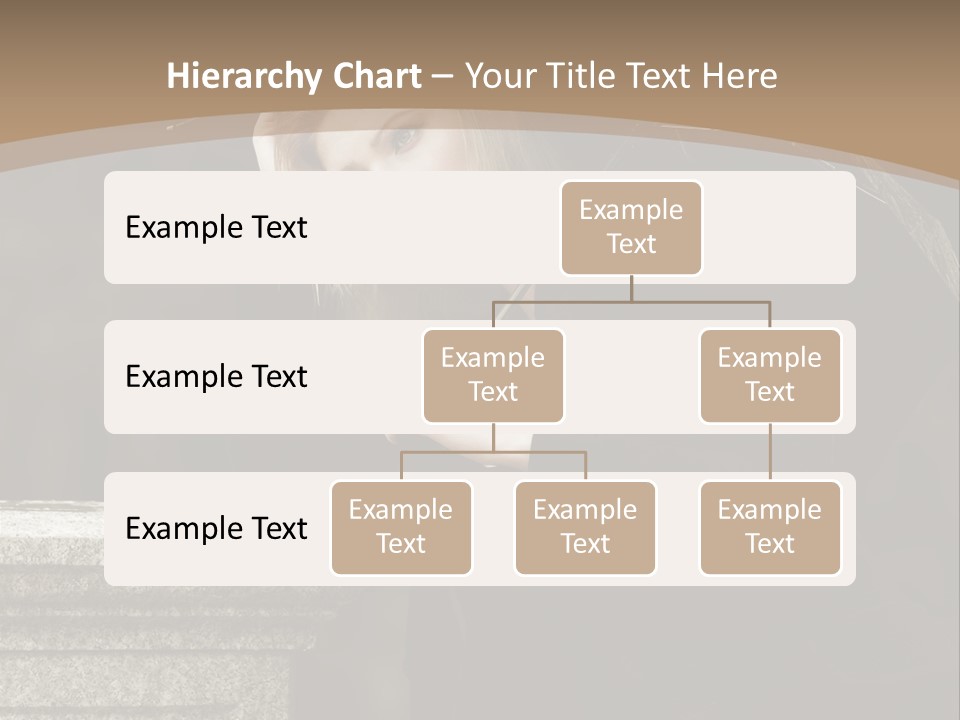 Hierarchy Chart – Your Title Text Here

Example Text

Example Text

Example Text

Example Text

Example Text

Example Text

Example Text

Example Text

Example Text